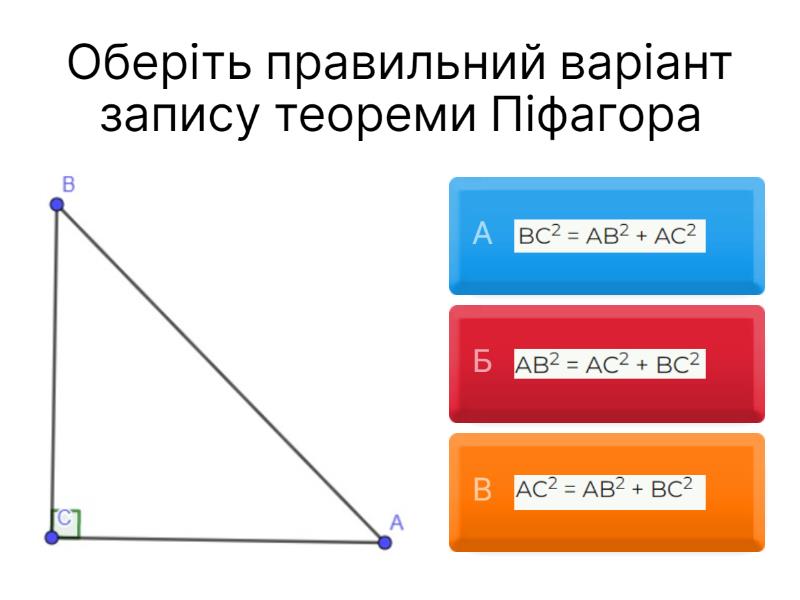 Оберіть правильний варіант запису теореми Піфагора

B

C

A

А $BC^2 = AB^2 + AC^2$

Б $AB^2 = AC^2 + BC^2$

В $AC^2 = AB^2 + BC^2$